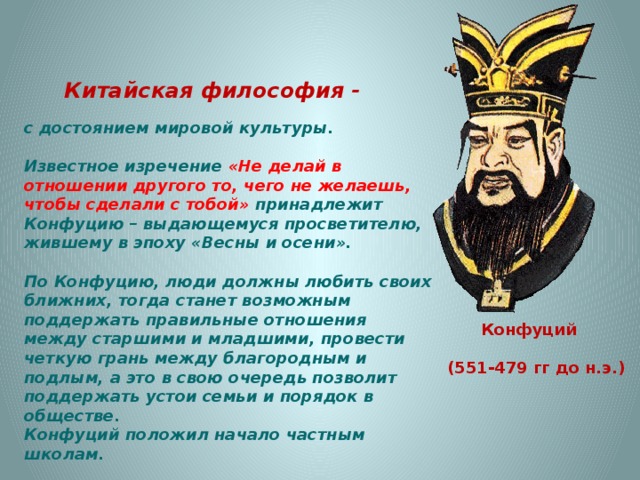 Китайская философия -

с достоянием мировой культуры.

Известное изречение «Не делай в отношении другого то, чего не желаешь, чтобы сделали с тобой» принадлежит Конфуцию – выдающемуся просветителю, жившему в эпоху «Весны и осени».

По Конфуцию, люди должны любить своих ближних, тогда станет возможным поддержать правильные отношения между старшими и младшими, провести четкую грань между благородным и подлым, а это в свою очередь позволит поддержать устои семьи и порядок в обществе.
Конфуций положил начало частным школам.

Конфуций

(551-479 гг до н.э.)